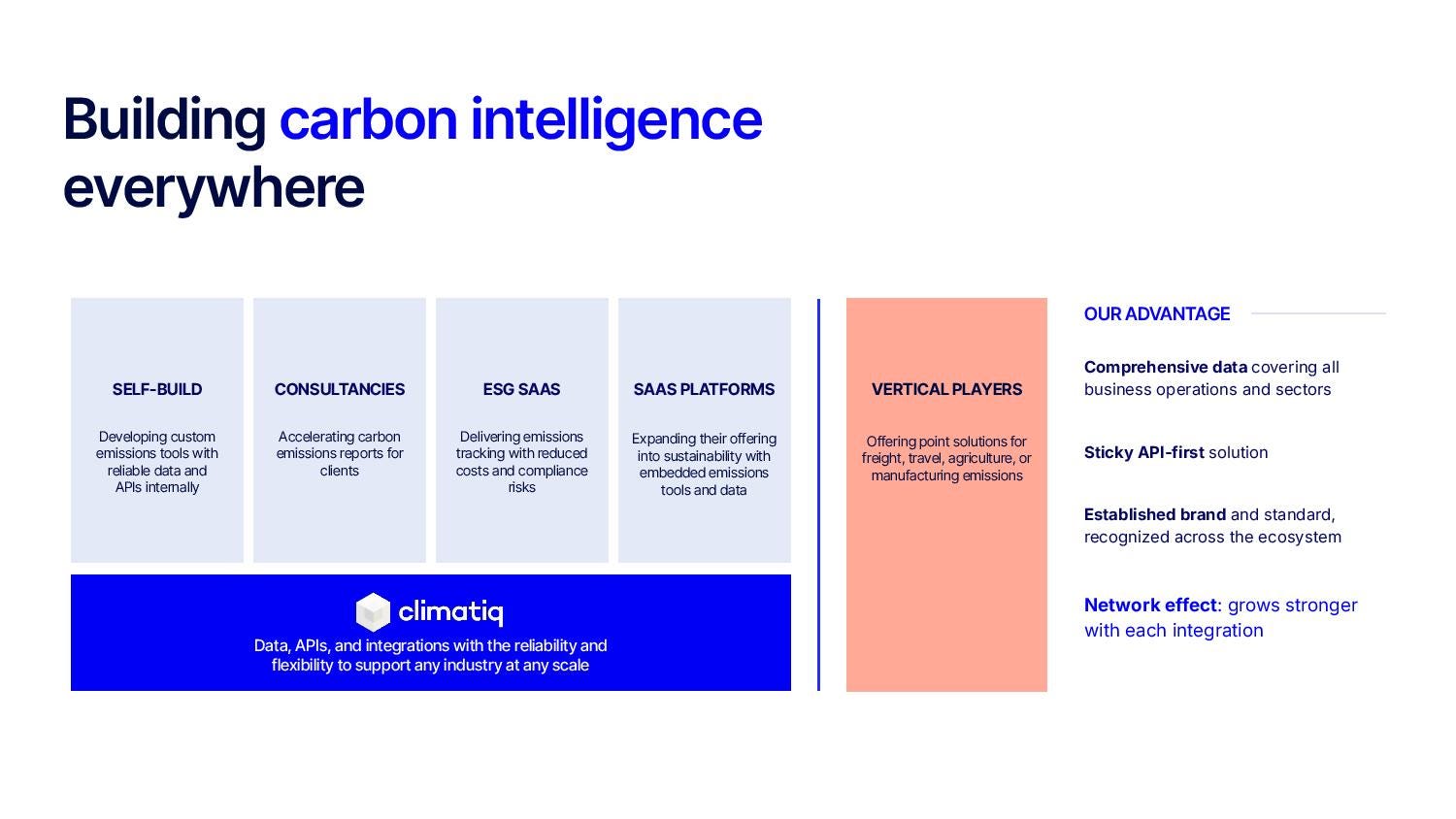 Building carbon intelligence everywhere

SELF-BUILD

Developing custom emissions tools with reliable data and APIs internally

CONSULTANCIES

Accelerating carbon emissions reports for clients

ESG SAAS

Delivering emissions tracking with reduced costs and compliance risks

SAAS PLATFORMS

Expanding their offering into sustainability with embedded emissions tools and data

climatiq

Data, APIs, and integrations with the reliability and flexibility to support any industry at any scale

VERTICAL PLAYERS

Offering point solutions for freight, travel, agriculture, or manufacturing emissions

OUR ADVANTAGE

Comprehensive data covering all business operations and sectors

Sticky API-first solution

Established brand and standard, recognized across the ecosystem

Network effect: grows stronger with each integration